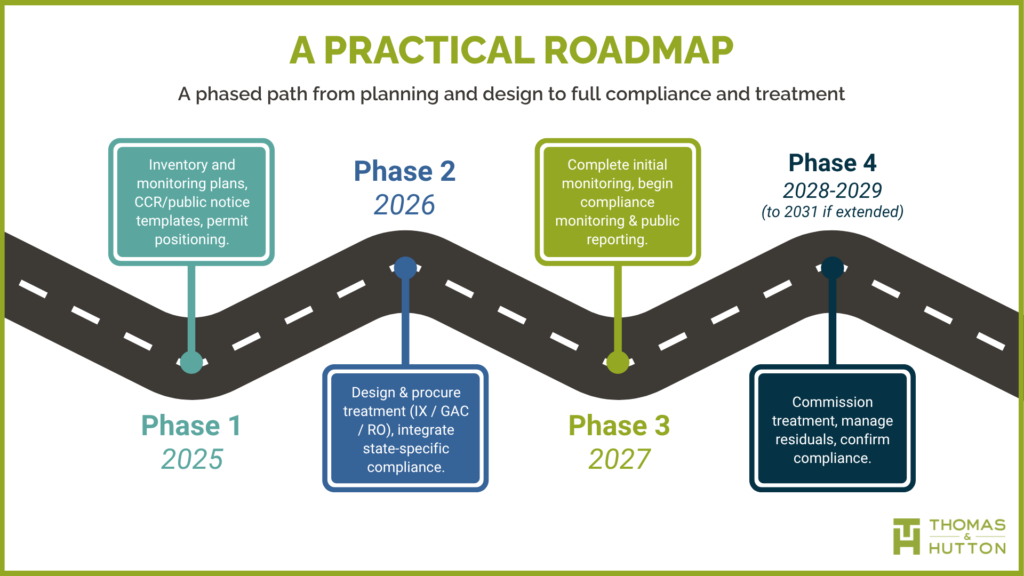 A PRACTICAL ROADMAP

A phased path from planning and design to full compliance and treatment

Inventory and monitoring plans, CCR/public notice templates, permit positioning.

Phase 1
2025

Phase 2
2026

Design & procure treatment (IX / GAC / RO), integrate state-specific compliance.

Complete initial monitoring, begin compliance monitoring & public reporting.

Phase 3
2027

Phase 4
2028-2029
(to 2031 if extended)

Commission treatment, manage residuals, confirm compliance.

THOMAS & HUTTON